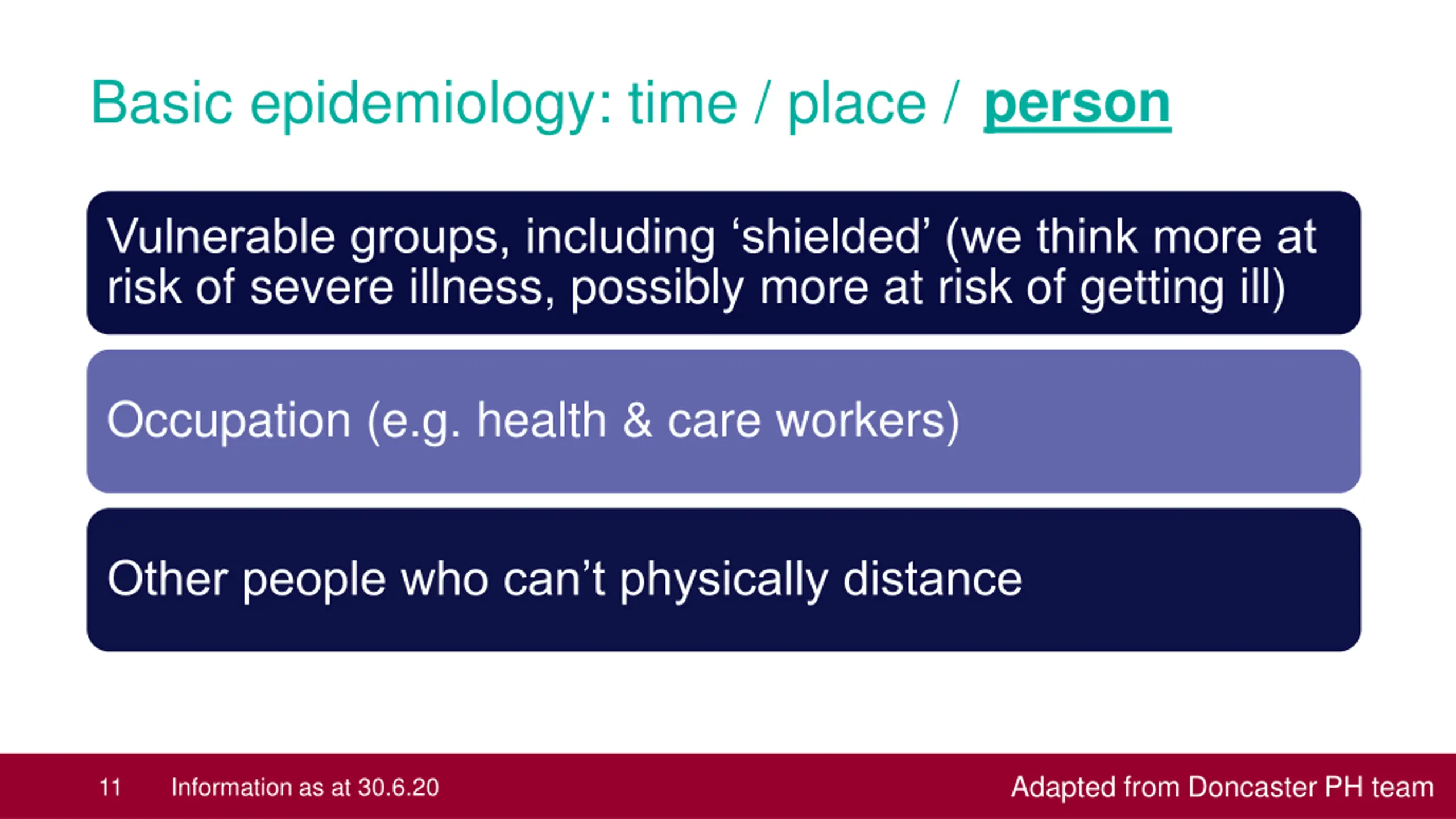 Basic epidemiology: time / place / person

Vulnerable groups, including ‘shielded’ (we think more at risk of severe illness, possibly more at risk of getting ill)

Occupation (e.g. health & care workers)

Other people who can’t physically distance

11 Information as at 30.6.20

Adapted from Doncaster PH team